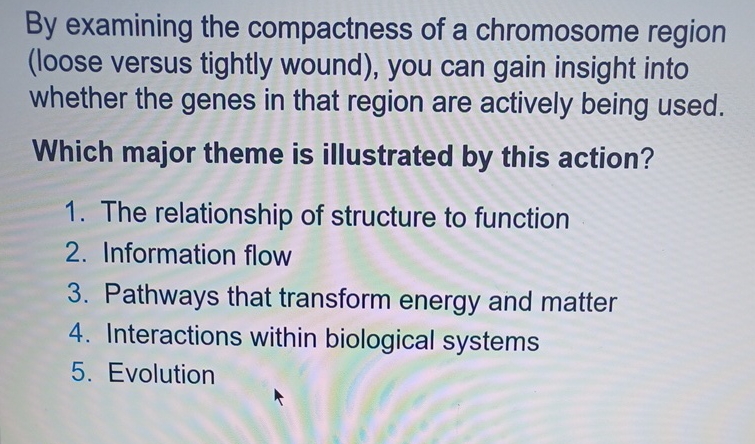 By examining the compactness of a chromosome region (loose versus tightly wound), you can gain insight into whether the genes in that region are actively being used.

Which major theme is illustrated by this action?

1. The relationship of structure to function
2. Information flow
3. Pathways that transform energy and matter
4. Interactions within biological systems
5. Evolution